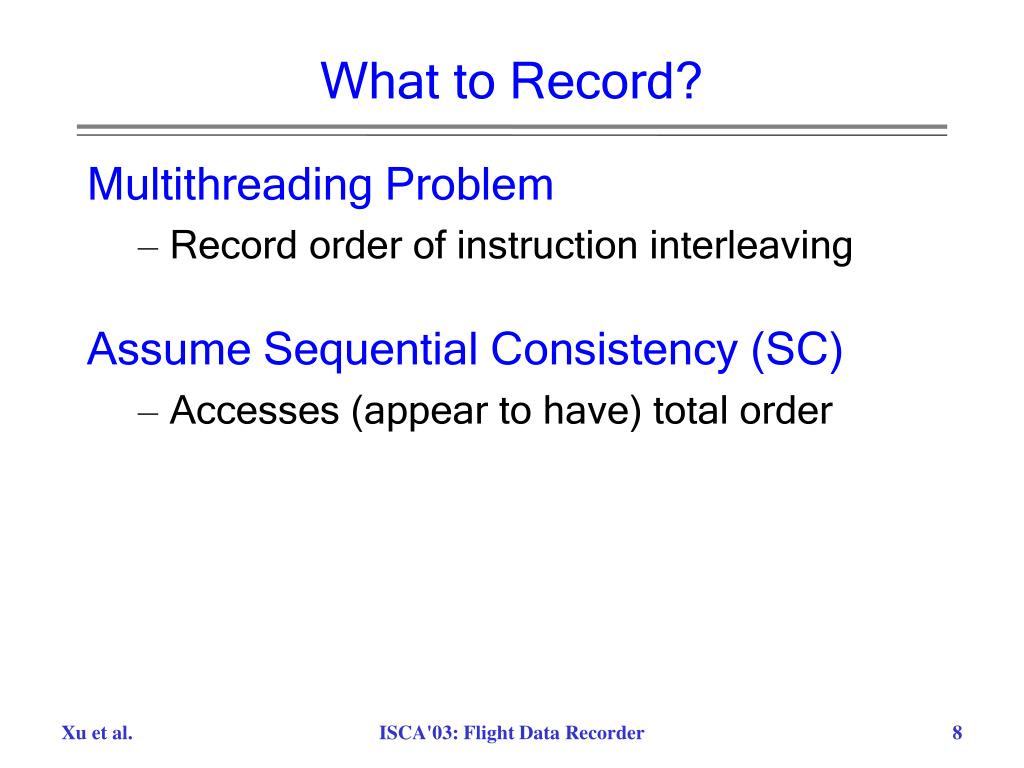 What to Record?

Multithreading Problem

– Record order of instruction interleaving

Assume Sequential Consistency (SC)

– Accesses (appear to have) total order

Xu et al.

ISCA'03: Flight Data Recorder

8